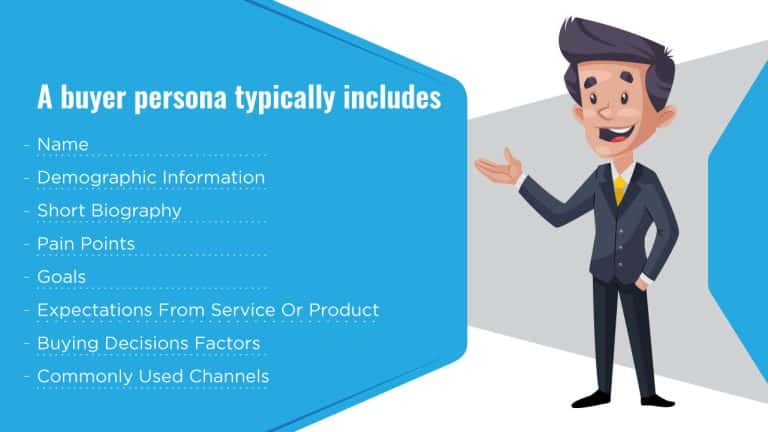 A buyer persona typically includes

- Name
- Demographic Information
- Short Biography
- Pain Points
- Goals
- Expectations From Service Or Product
- Buying Decisions Factors
- Commonly Used Channels